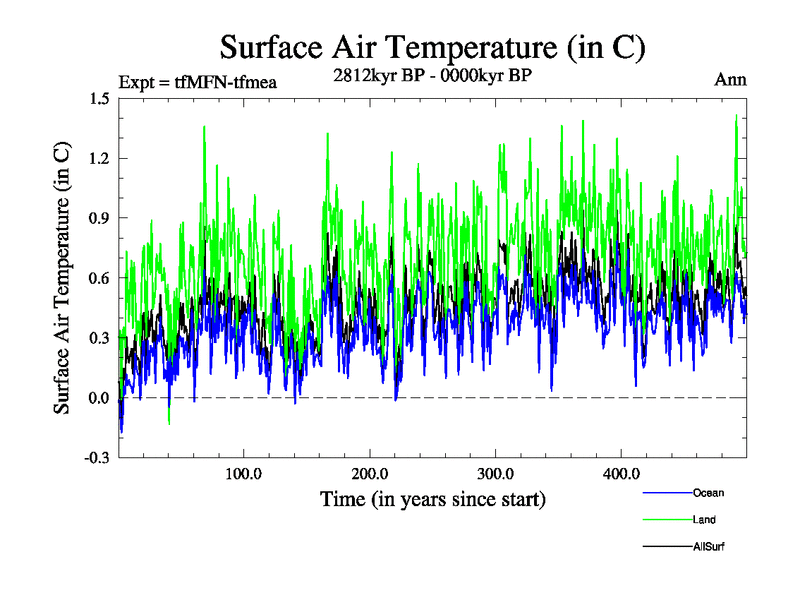 Surface Air Temperature (in C)

Expt = tfMFN-tfmea

2812kyr BP - 0000kyr BP

Ann

Surface Air Temperature (in C)

1.5
1.2
0.9
0.6
0.3
0.0
-0.3

100.0
200.0
300.0
400.0

Time (in years since start)

Ocean
Land
AllSurf